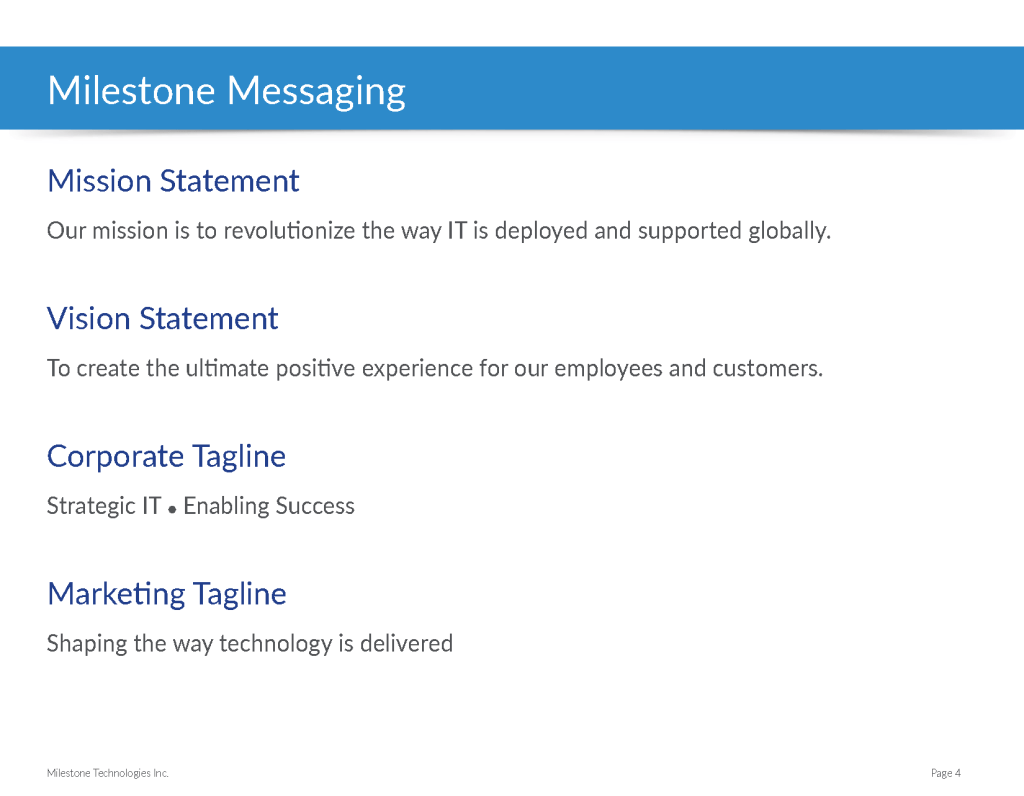 Milestone Messaging

Mission Statement

Our mission is to revolutionize the way IT is deployed and supported globally.

Vision Statement

To create the ultimate positive experience for our employees and customers.

Corporate Tagline

Strategic IT • Enabling Success

Marketing Tagline

Shaping the way technology is delivered

Milestone Technologies Inc.

Page 4